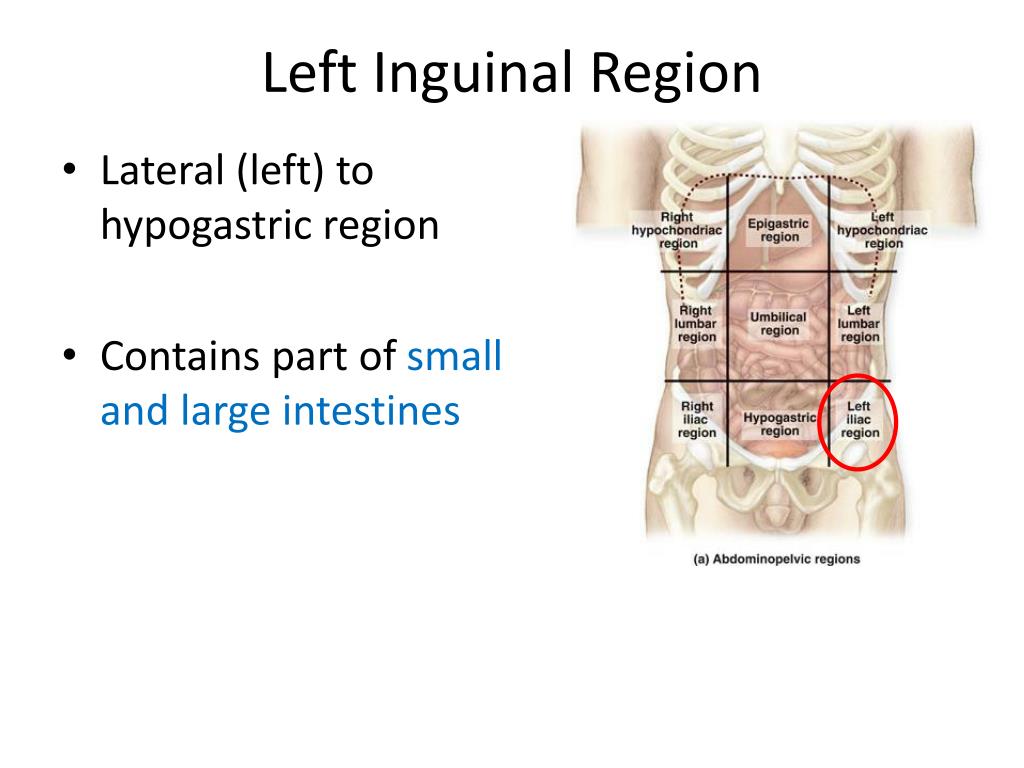 Left Inguinal Region

• Lateral (left) to hypogastric region

• Contains part of small and large intestines

Right hypochondriac region

Epigastric region

Left hypochondriac region

Right lumbar region

Umbilical region

Left lumbar region

Right iliac region

Hypogastric region

Left iliac region

(a) Abdominopelvic regions